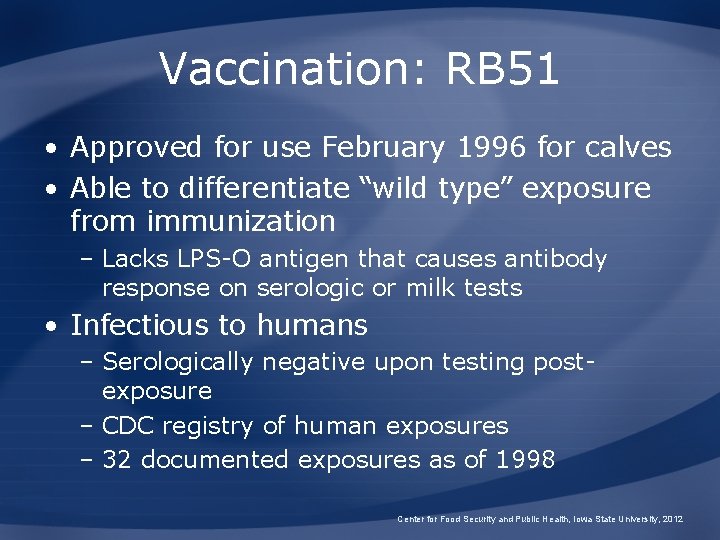 Vaccination: RB51

• Approved for use February 1996 for calves
• Able to differentiate “wild type” exposure from immunization
– Lacks LPS-O antigen that causes antibody response on serologic or milk tests
• Infectious to humans
– Serologically negative upon testing post-exposure
– CDC registry of human exposures
– 32 documented exposures as of 1998

Center for Food Security and Public Health, Iowa State University, 2012